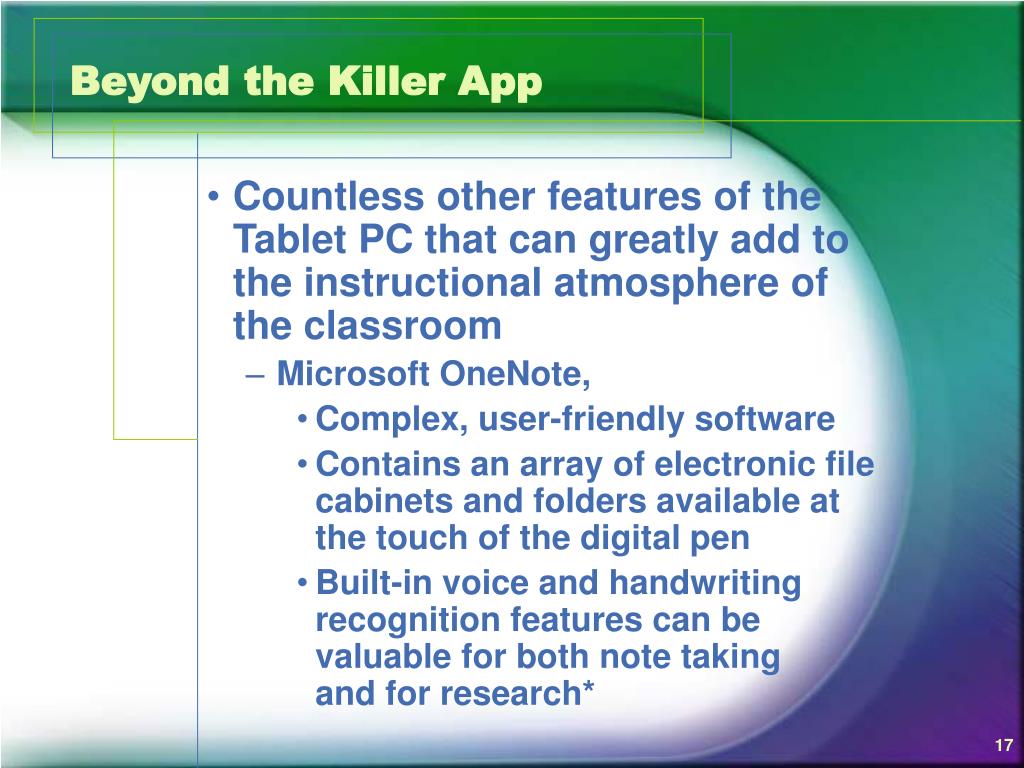 Beyond the Killer App

• Countless other features of the Tablet PC that can greatly add to the instructional atmosphere of the classroom
– Microsoft OneNote,
• Complex, user-friendly software
• Contains an array of electronic file cabinets and folders available at the touch of the digital pen
• Built-in voice and handwriting recognition features can be valuable for both note taking and for research*

17